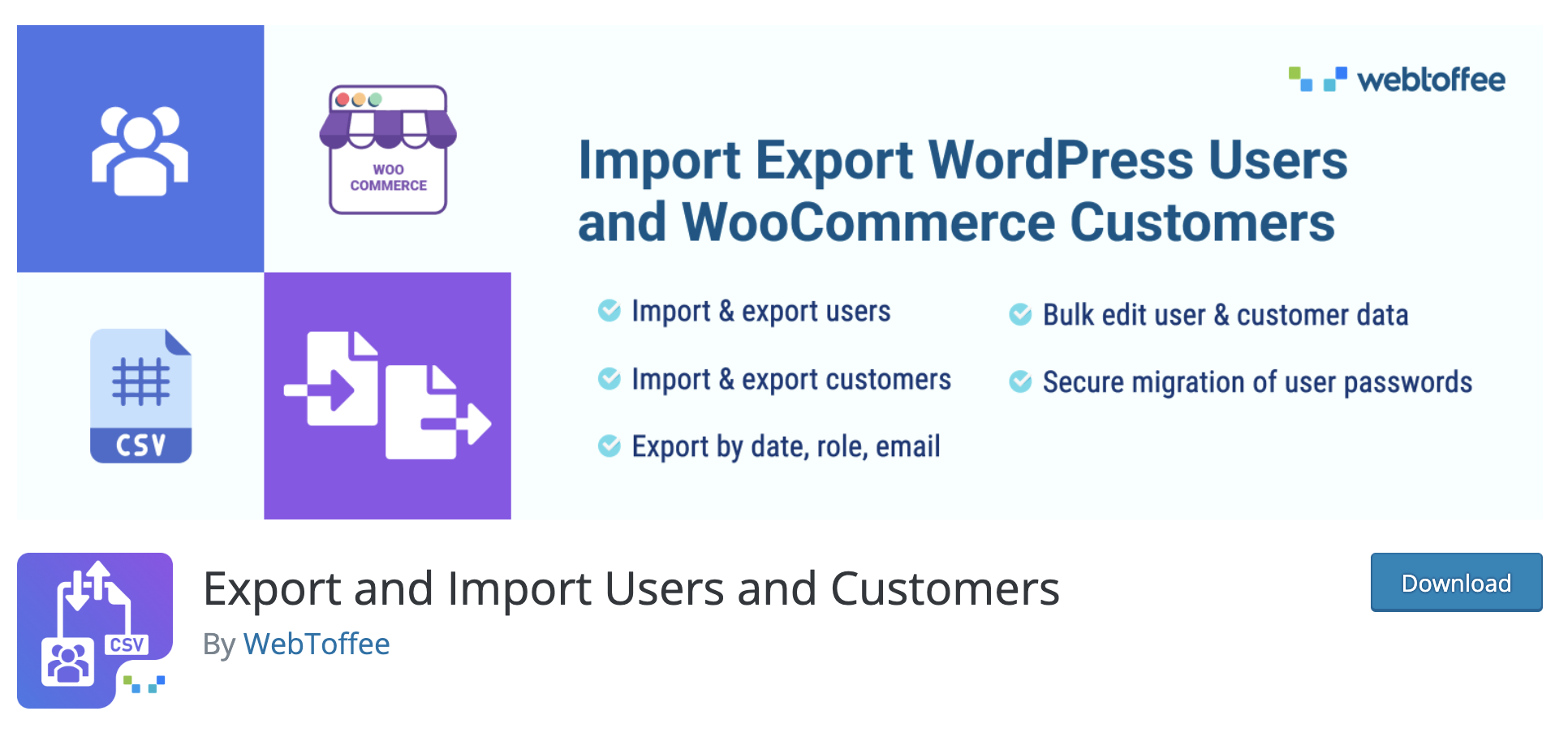 WOO COMMERCE

CSV

webtoffee

Import Export WordPress Users and WooCommerce Customers

Import & export users

Import & export customers

Export by date, role, email

Bulk edit user & customer data

Secure migration of user passwords

CSV

Export and Import Users and Customers

By WebToffee

Download